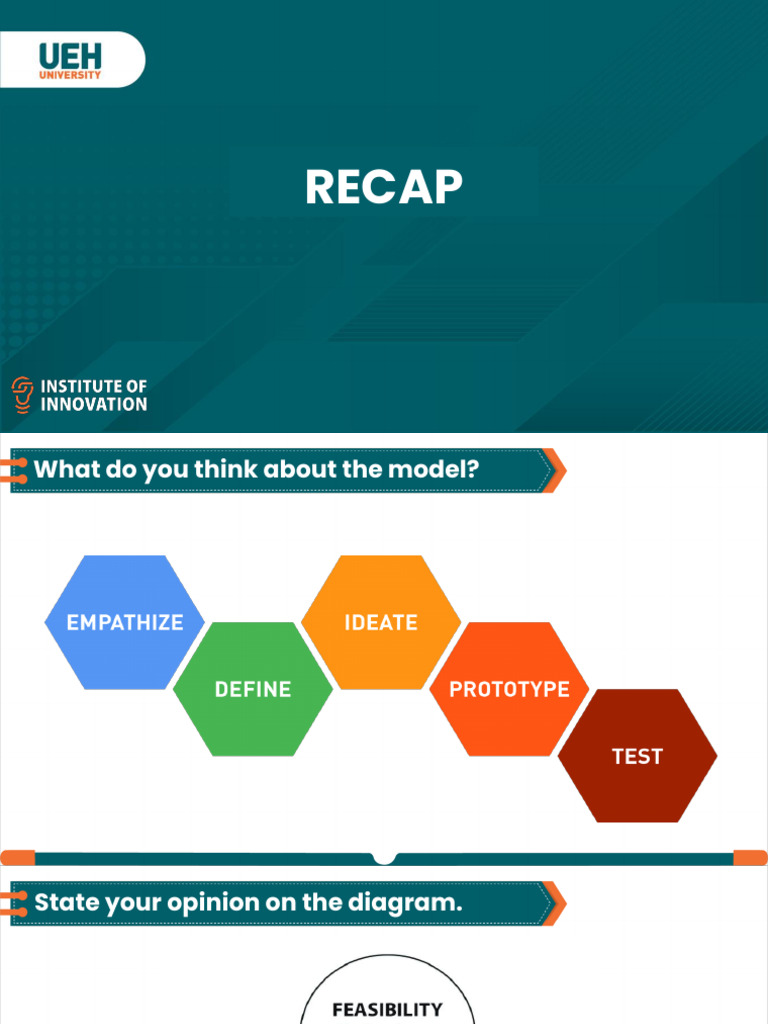 UEH
UNIVERSITY

RECAP

INSTITUTE OF
INNOVATION

What do you think about the model?

EMPATHIZE

DEFINE

IDEATE

PROTOTYPE

TEST

State your opinion on the diagram.

FEASIBILITY